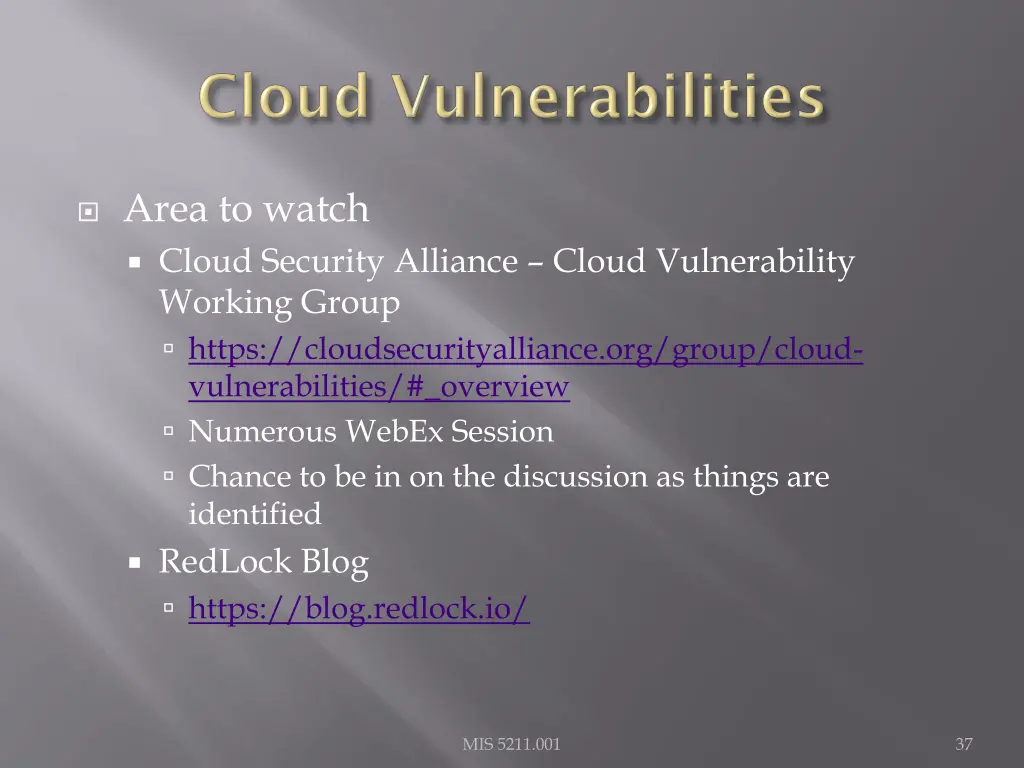 Cloud Vulnerabilities

Area to watch

Cloud Security Alliance – Cloud Vulnerability Working Group

https://cloudsecurityalliance.org/group/cloud-vulnerabilities/#_overview

Numerous WebEx Session

Chance to be in on the discussion as things are identified

RedLock Blog

https://blog.redlock.io/

MIS 5211.001

37